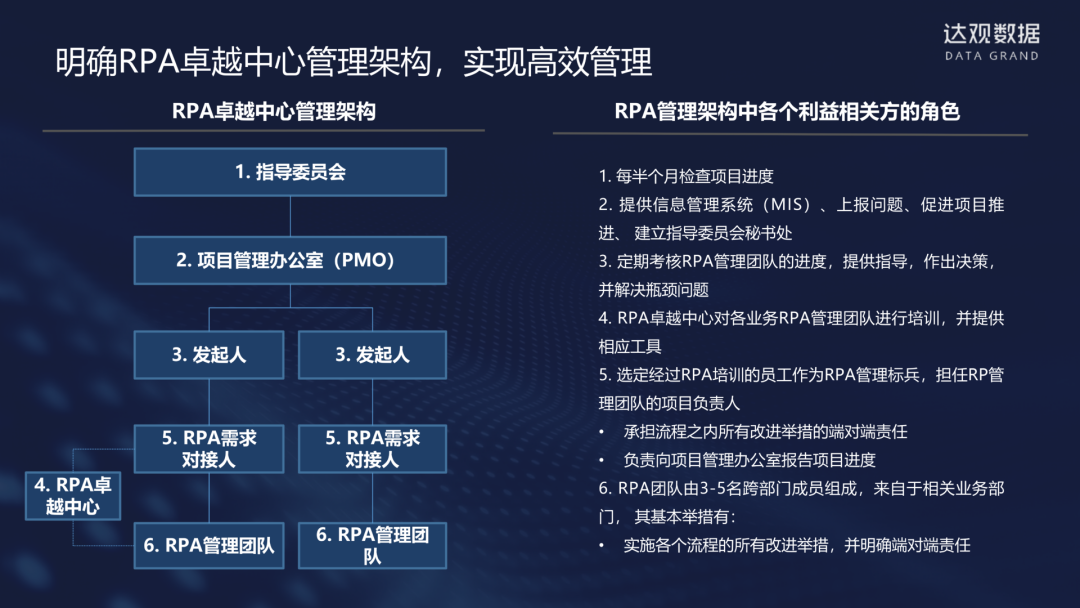 达观数据
DATA GRAND

明确RPA卓越中心管理架构，实现高效管理

RPA卓越中心管理架构

1. 指导委员会

2. 项目管理办公室（PMO）

3. 发起人

3. 发起人

5. RPA需求对接人

5. RPA需求对接人

4. RPA卓越中心

6. RPA管理团队

6. RPA管理团队

RPA管理架构中各个利益相关方的角色

1. 每半个月检查项目进度
2. 提供信息管理系统（MIS）、上报问题、促进项目推进、 建立指导委员会秘书处
3. 定期考核RPA管理团队的进度，提供指导，作出决策，并解决瓶颈问题
4. RPA卓越中心对各业务RPA管理团队进行培训，并提供相应工具
5. 选定经过RPA培训的员工作为RPA管理标兵，担任RP管理团队的项目负责人
• 承担流程之内所有改进举措的端对端责任
• 负责向项目管理办公室报告项目进度
6. RPA团队由3-5名跨部门成员组成，来自于相关业务部门， 其基本举措有：
• 实施各个流程的所有改进举措，并明确端对端责任